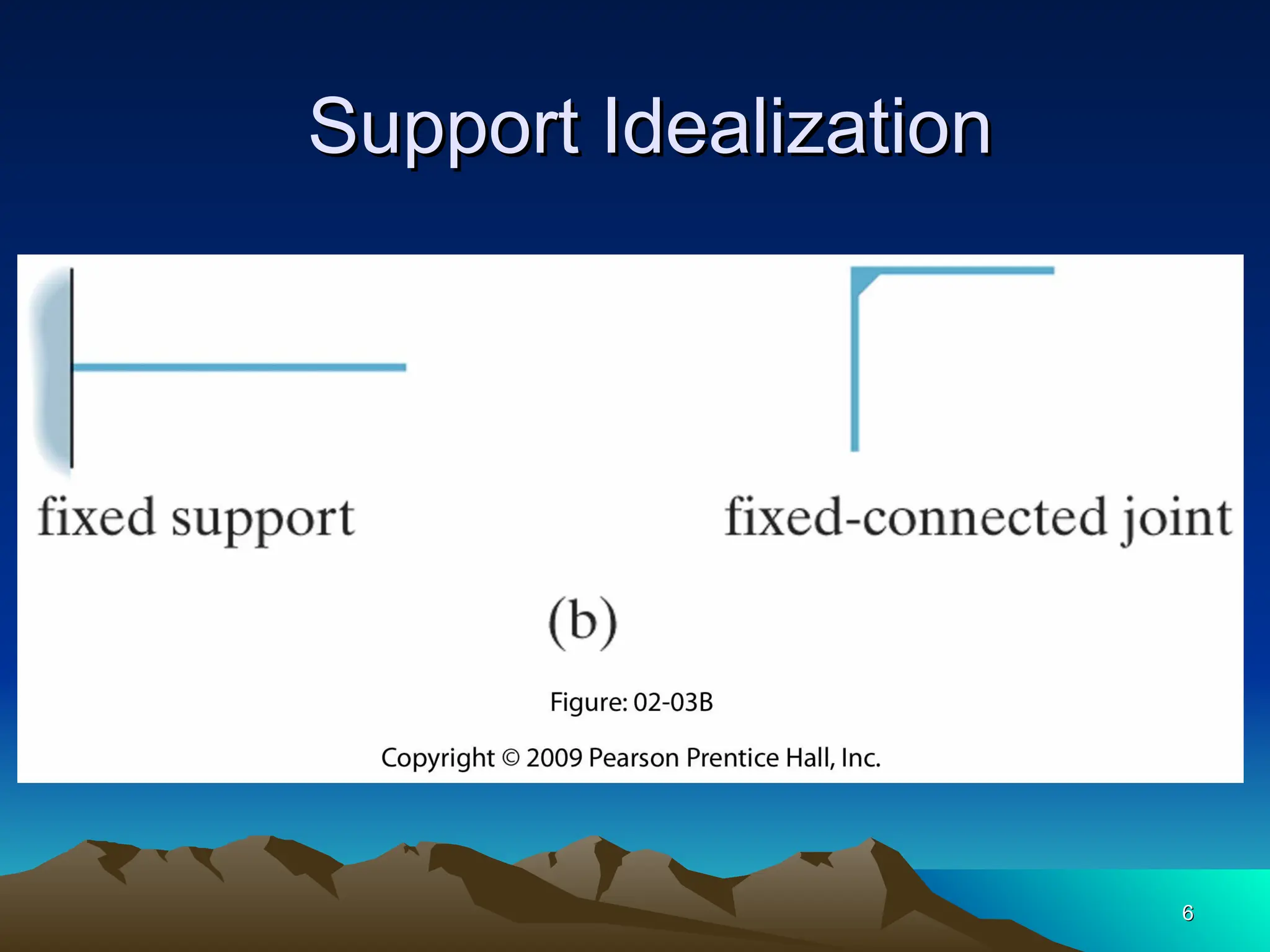 Support Idealization

fixed support

fixed-connected joint

(b)

Figure: 02-03B

Copyright © 2009 Pearson Prentice Hall, Inc.

6